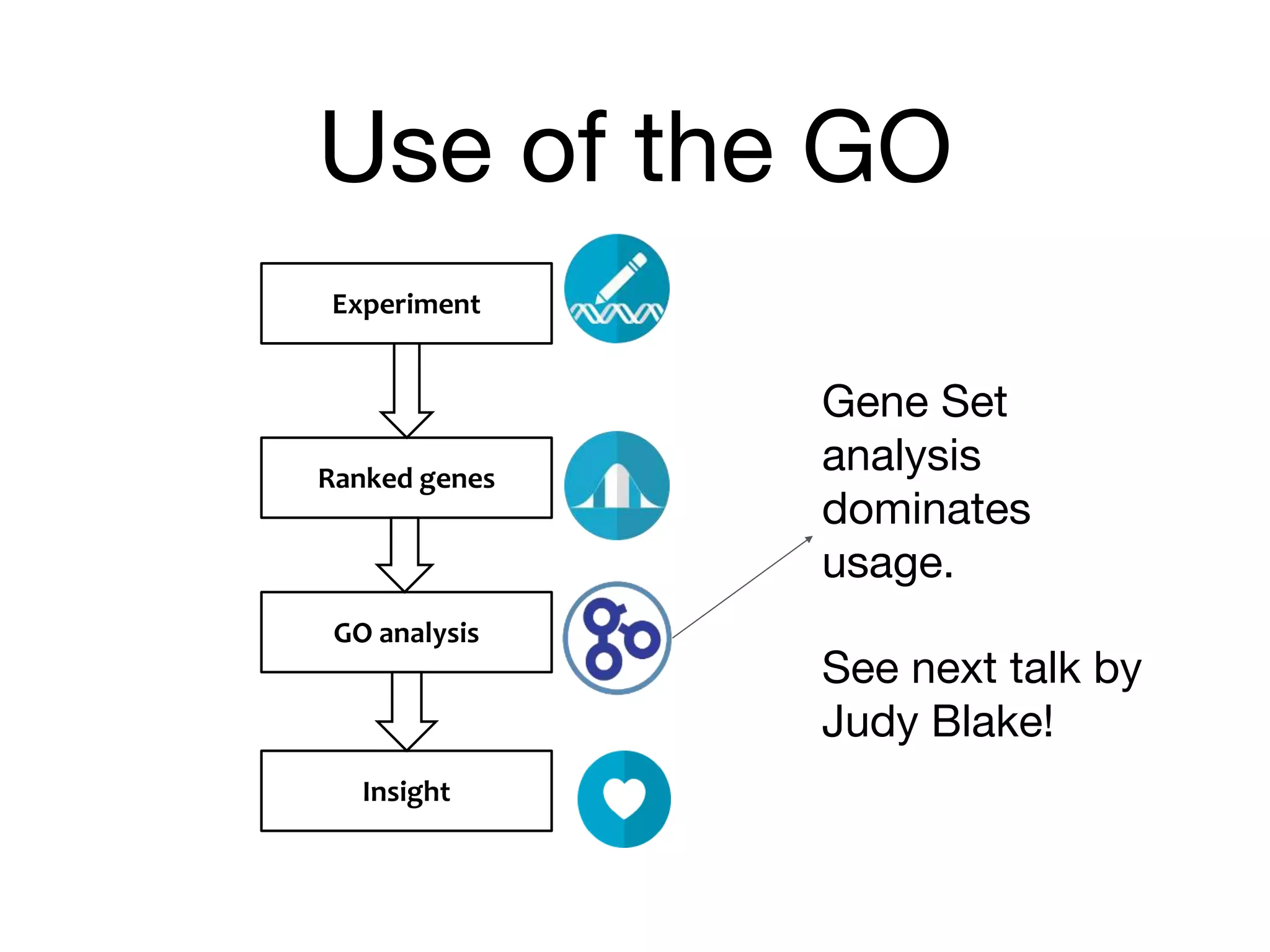 Use of the GO

Experiment

Ranked genes

GO analysis

Insight

Gene Set analysis dominates usage.

See next talk by Judy Blake!